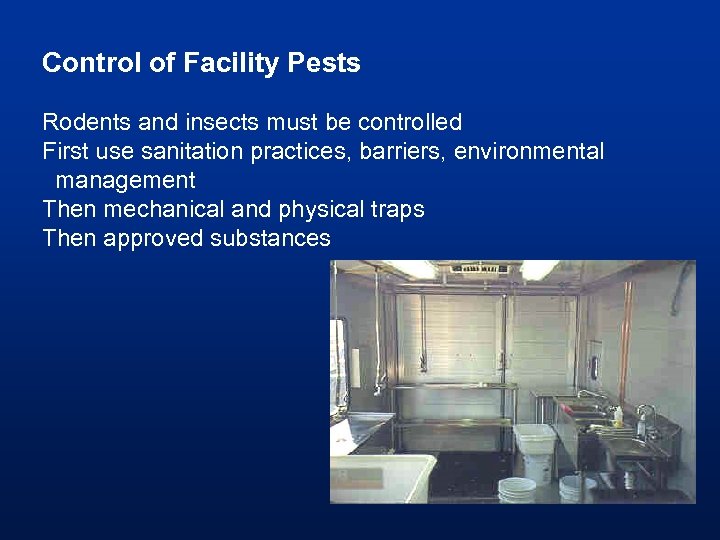 Control of Facility Pests

Rodents and insects must be controlled
First use sanitation practices, barriers, environmental management
Then mechanical and physical traps
Then approved substances